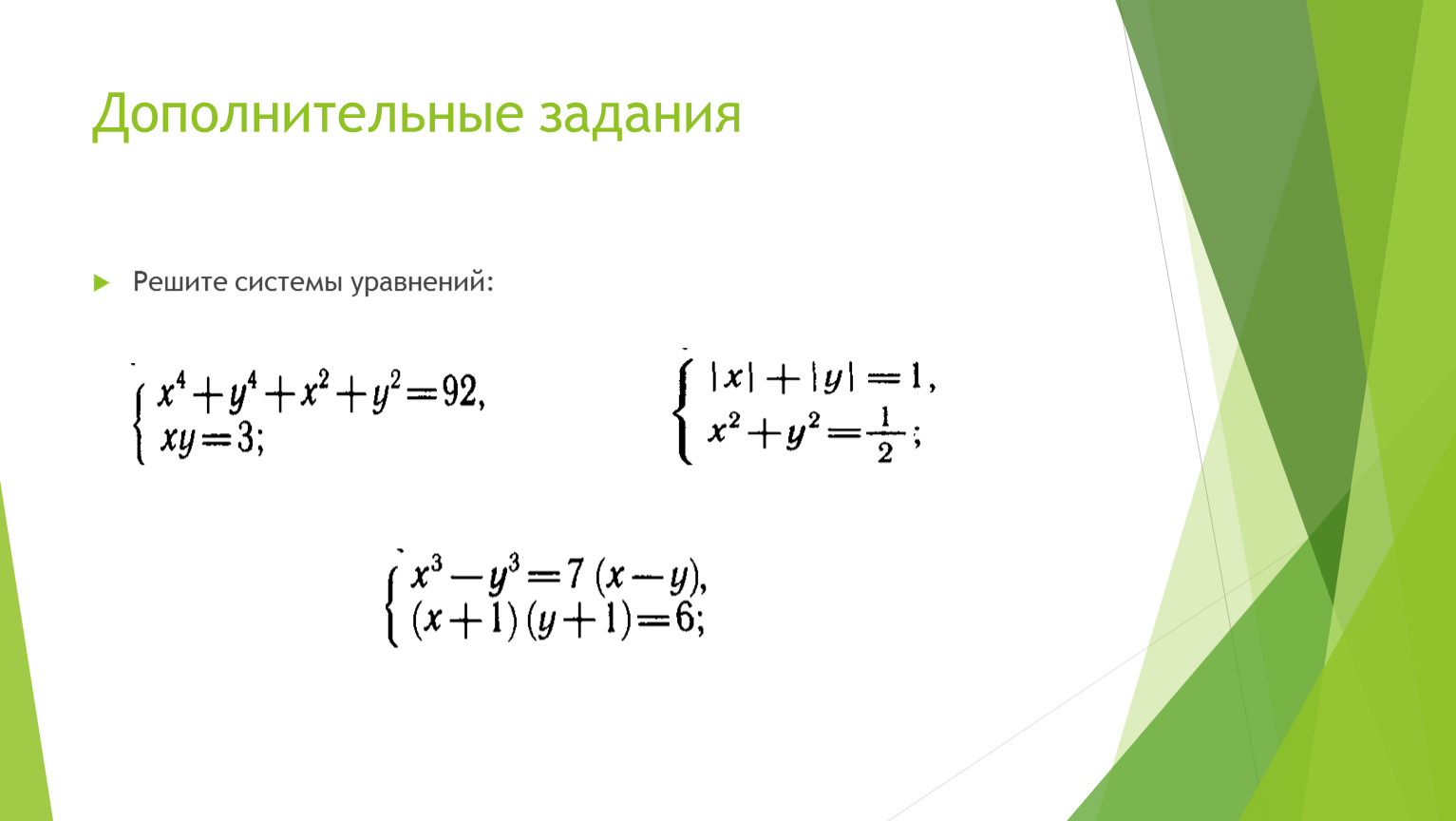 Дополнительные задания

Решите системы уравнений:

$\begin{cases} x^4+y^4+x^2+y^2=92, \\ xy=3; \end{cases}$

$\begin{cases} |x|+|y|=1, \\ x^2+y^2=\frac{1}{2}; \end{cases}$

$\begin{cases} x^3-y^3=7(x-y), \\ (x+1)(y+1)=6; \end{cases}$